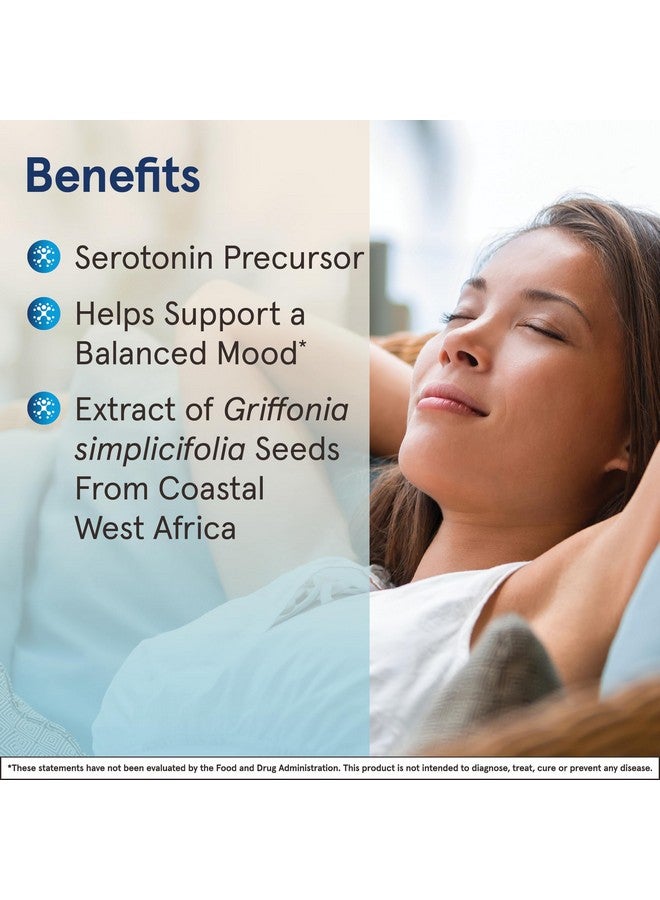 Benefits

Serotonin Precursor

Helps Support a Balanced Mood*

Extract of Griffonia simplicifolia Seeds From Coastal West Africa

*These statements have not been evaluated by the Food and Drug Administration. This product is not intended to diagnose, treat, cure or prevent any disease.